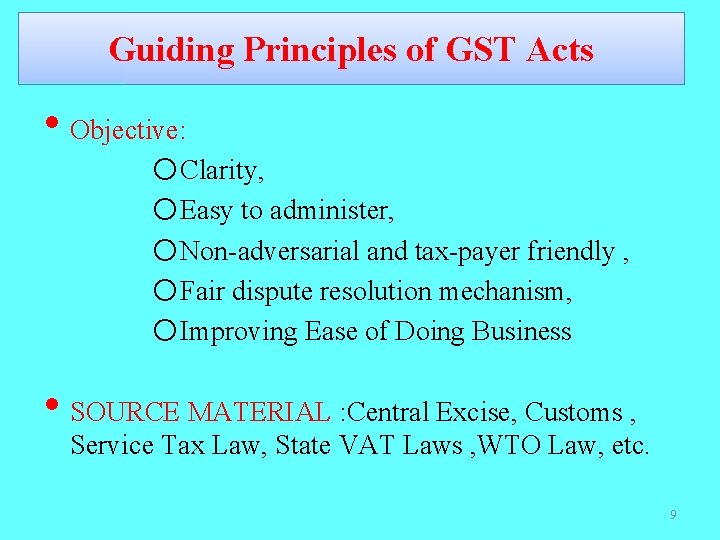 Guiding Principles of GST Acts

• Objective:

○ Clarity,

○ Easy to administer,

○ Non-adversarial and tax-payer friendly ,

○ Fair dispute resolution mechanism,

○ Improving Ease of Doing Business

• SOURCE MATERIAL :Central Excise, Customs , Service Tax Law, State VAT Laws ,WTO Law, etc.

9